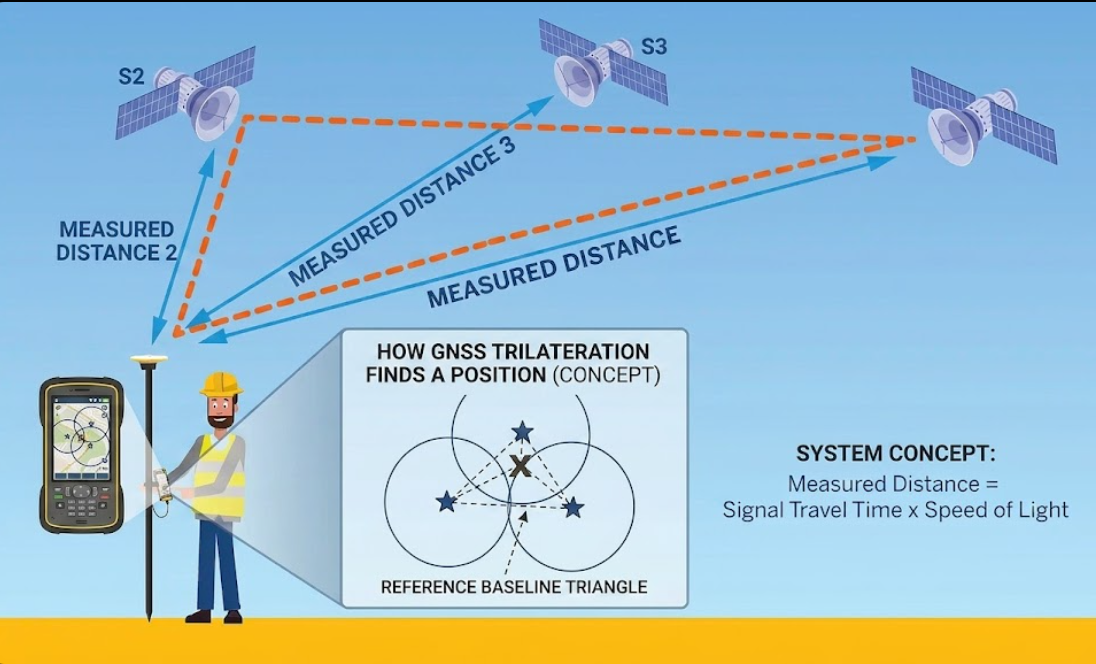 S2

S3

MEASURED DISTANCE 2

MEASURED DISTANCE 3

MEASURED DISTANCE

HOW GNSS TRILATERATION FINDS A POSITION (CONCEPT)

X

REFERENCE BASELINE TRIANGLE

SYSTEM CONCEPT:
Measured Distance = Signal Travel Time x Speed of Light